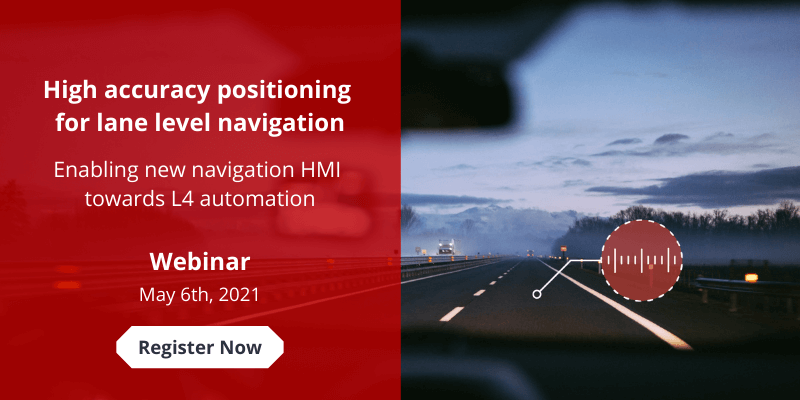 High accuracy positioning for lane level navigation

Enabling new navigation HMI towards L4 automation

Webinar

May 6th, 2021

Register Now